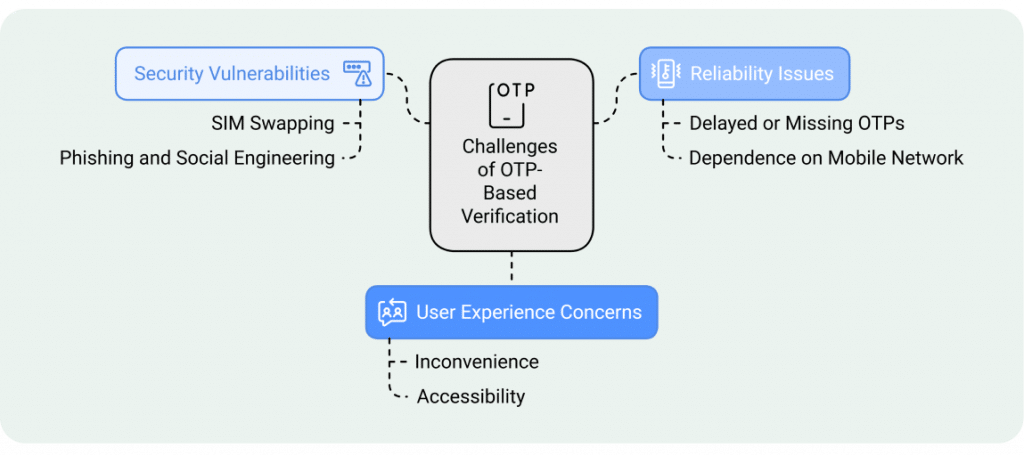 Security Vulnerabilities

SIM Swapping

Phishing and Social Engineering

OTP

Challenges of OTP-Based Verification

Reliability Issues

Delayed or Missing OTPs

Dependence on Mobile Network

User Experience Concerns

Inconvenience

Accessibility